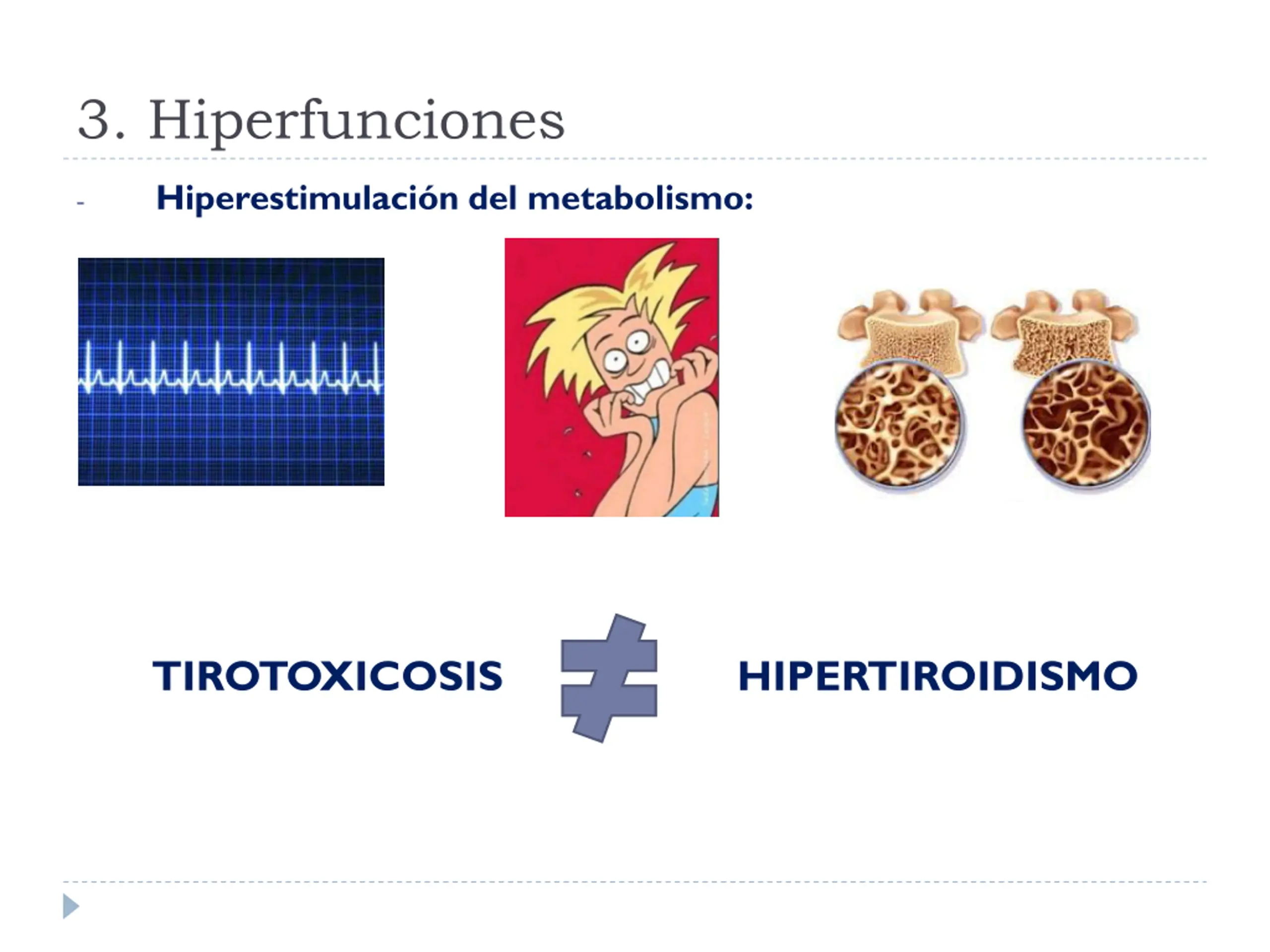 3. Hiperfunciones

- Hiperestimulación del metabolismo:

TIROTOXICOSIS $\neq$ HIPERTIROIDISMO